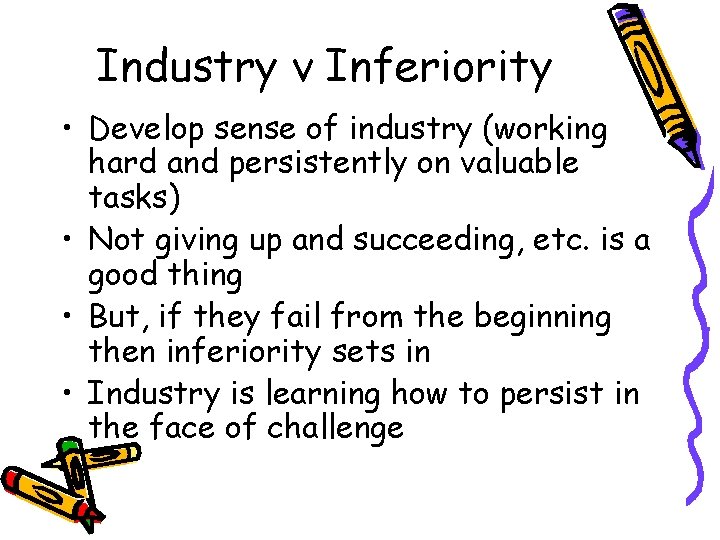 Industry v Inferiority

• Develop sense of industry (working hard and persistently on valuable tasks)
• Not giving up and succeeding, etc. is a good thing
• But, if they fail from the beginning then inferiority sets in
• Industry is learning how to persist in the face of challenge